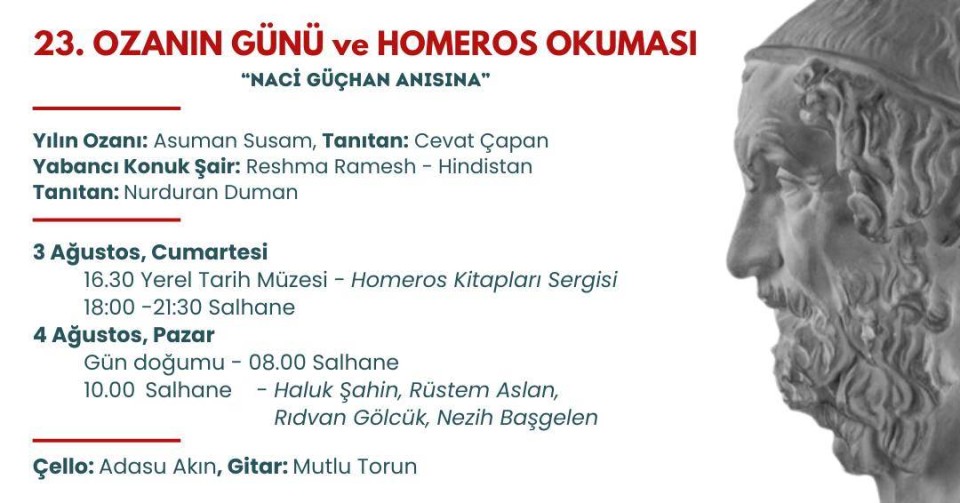 23. OZANIN GÜNÜ ve HOMEROS OKUMASI

"NACİ GÜÇHAN ANISINA"

Yılın Ozanı: Asuman Susam, Tanıtan: Cevat Çapan
Yabancı Konuk Şair: Reshma Ramesh - Hindistan
Tanıtan: Nurduran Duman

3 Ağustos, Cumartesi
16.30 Yerel Tarih Müzesi - Homeros Kitapları Sergisi
18:00 -21:30 Salhane
4 Ağustos, Pazar
Gün doğumu - 08.00 Salhane
10.00 Salhane - Haluk Şahin, Rüstem Aslan, Rıdvan Gölcük, Nezih Başgelen

Çello: Adasu Akın, Gitar: Mutlu Torun